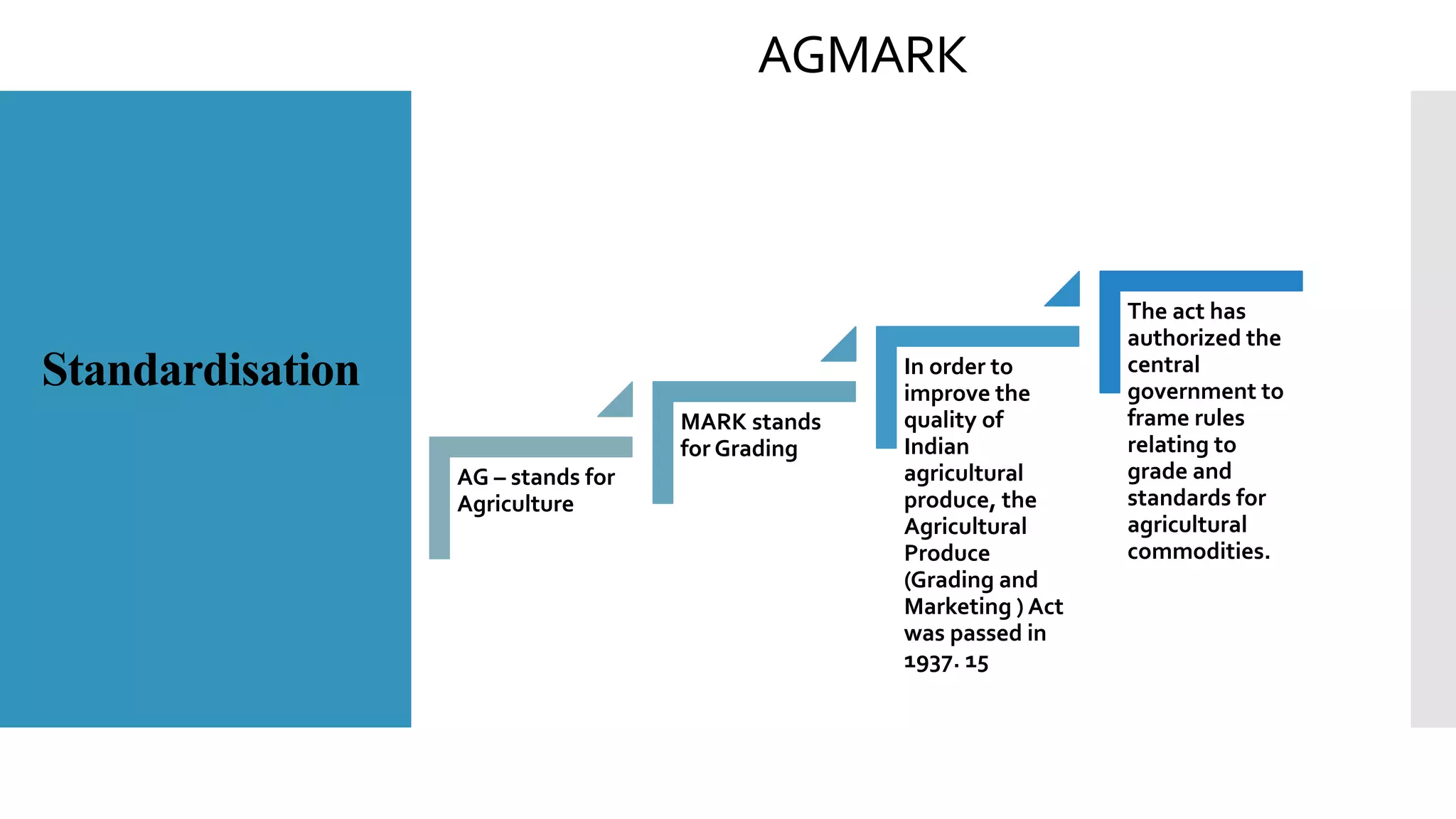 AGMARK

Standardisation

AG – stands for Agriculture

MARK stands for Grading

In order to improve the quality of Indian agricultural produce, the Agricultural Produce (Grading and Marketing ) Act was passed in 1937. 15

The act has authorized the central government to frame rules relating to grade and standards for agricultural commodities.